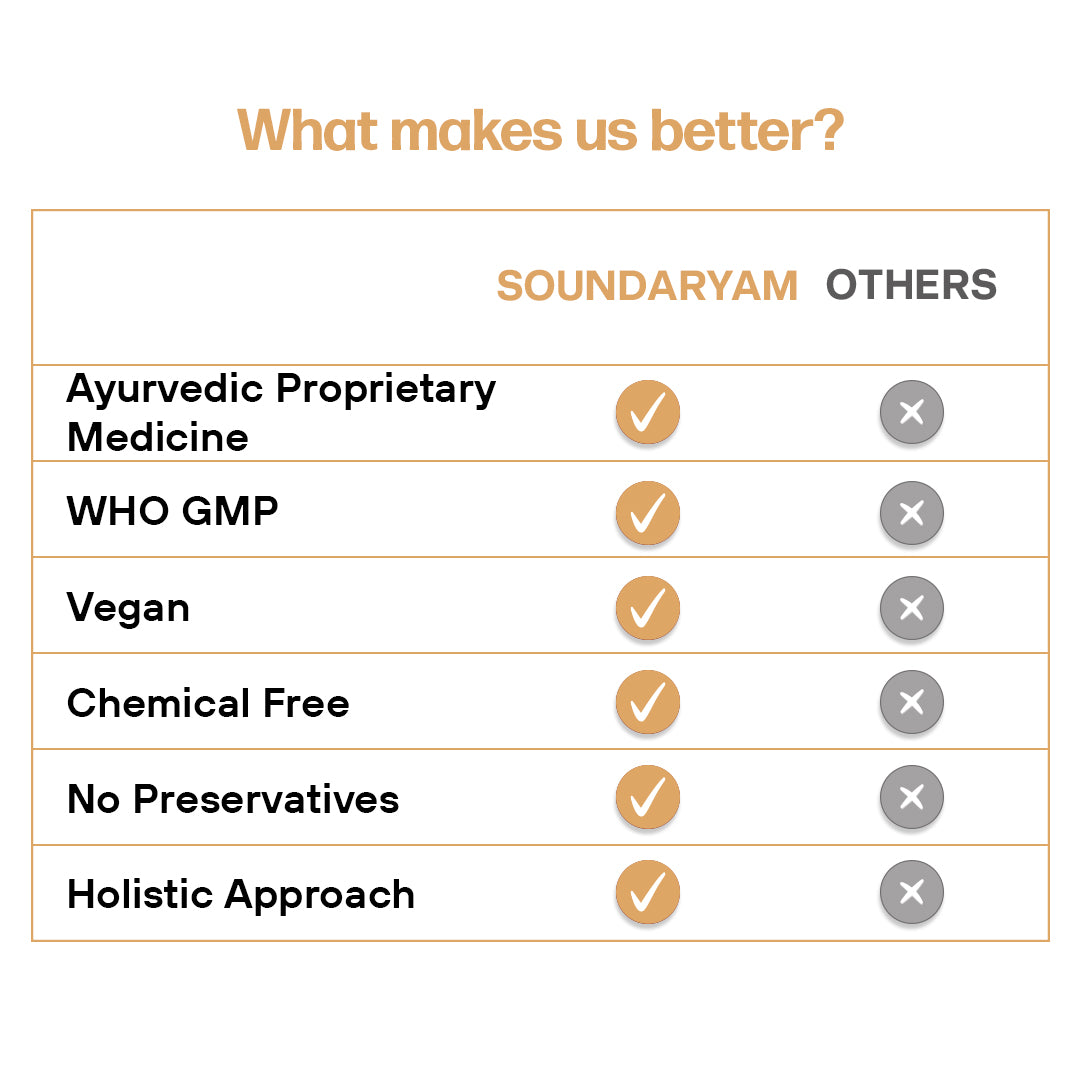 What makes us better?

| | SOUNDARYAM | OTHERS |
|---|---|---|
| Ayurvedic Proprietary Medicine | ✓ | ✕ |
| WHO GMP | ✓ | ✕ |
| Vegan | ✓ | ✕ |
| Chemical Free | ✓ | ✕ |
| No Preservatives | ✓ | ✕ |
| Holistic Approach | ✓ | ✕ |